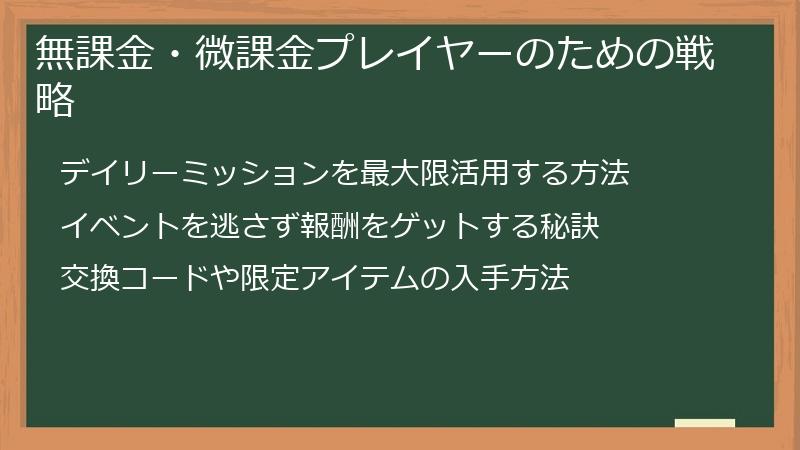 無課金・微課金プレイヤーのための戦略

デイリーミッションを最大限活用する方法

イベントを逃さず報酬をゲットする秘訣

交換コードや限定アイテムの入手方法